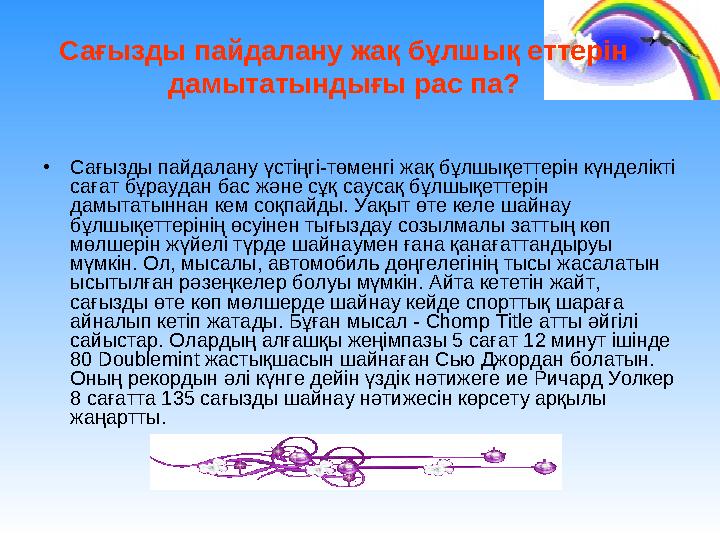 Сағызды пайдалану жақ бұлшық еттерін дамытатындығы рас па?

• Сағызды пайдалану үстіңгі-төменгі жақ бұлшықеттерін күнделікті сағат бұраудан бас және сұқ саусақ бұлшықеттерін дамытатыннан кем соқпайды. Уақыт өте келе шайнау бұлшықеттерінің өсуінен тығыздау созылмалы заттың көп мөлшерін жүйелі түрде шайнаумен ғана қанағаттандыруы мүмкін. Ол, мысалы, автомобиль дөңгелегінің тысы жасалатын ысытылған рәзеңкелер болуы мүмкін. Айта кететін жайт, сағызды өте көп мөлшерде шайнау кейде спорттық шараға айналып кетіп жатады. Бұған мысал - Chomp Title атты әйгілі сайыстар. Олардың алғашқы жеңімпазы 5 сағат 12 минут ішінде 80 Doublemint жастықшасын шайнаған Сью Джордан болатын. Оның рекордын әлі күнге дейін үздік нәтижеге ие Ричард Уолкер 8 сағатта 135 сағызды шайнау нәтижесін көрсету арқылы жаңартты.